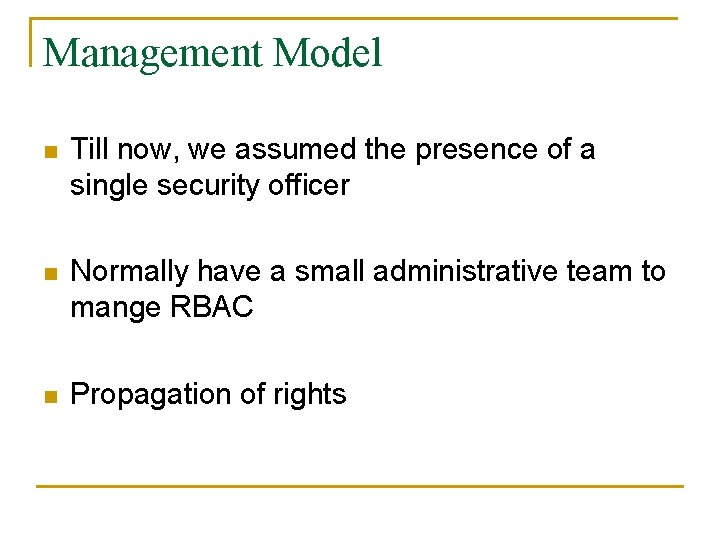 Management Model

Till now, we assumed the presence of a single security officer

Normally have a small administrative team to mange RBAC

Propagation of rights